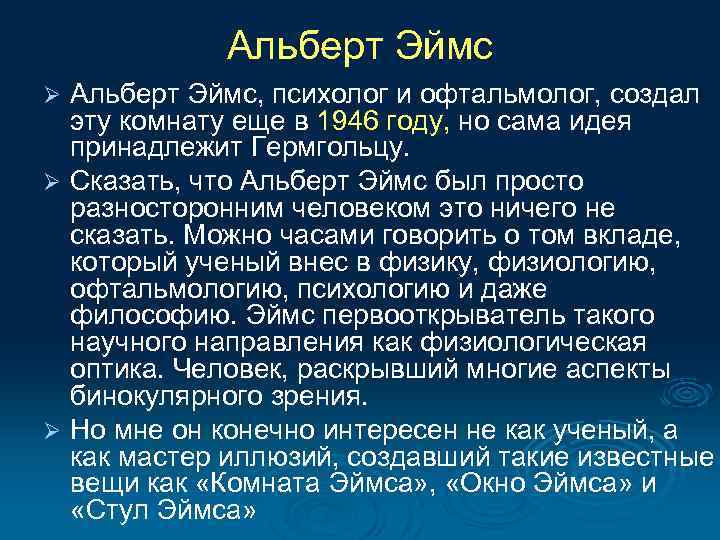 Альберт Эймс

➢ Альберт Эймс, психолог и офтальмолог, создал эту комнату еще в 1946 году, но сама идея принадлежит Гермгольцу.

➢ Сказать, что Альберт Эймс был просто разносторонним человеком это ничего не сказать. Можно часами говорить о том вкладе, который ученый внес в физику, физиологию, офтальмологию, психологию и даже философию. Эймс первооткрыватель такого научного направления как физиологическая оптика. Человек, раскрывший многие аспекты бинокулярного зрения.

➢ Но мне он конечно интересен не как ученый, а как мастер иллюзий, создавший такие известные вещи как «Комната Эймса», «Окно Эймса» и «Стул Эймса»